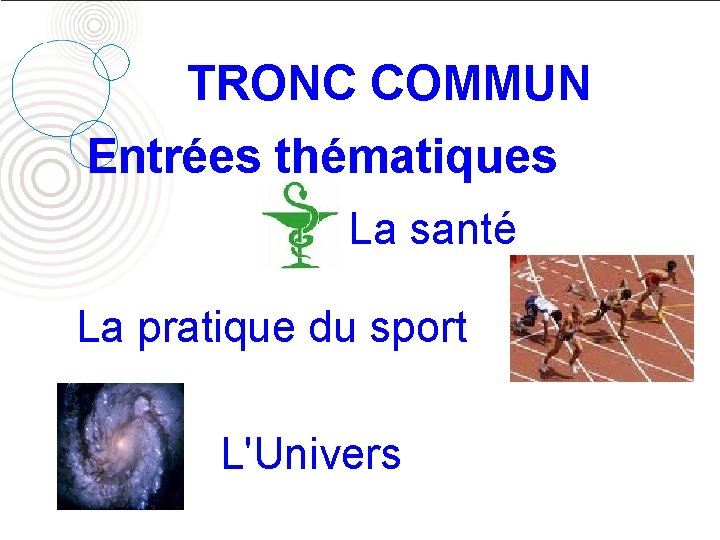 TRONC COMMUN

Entrées thématiques

La santé

La pratique du sport

L'Univers